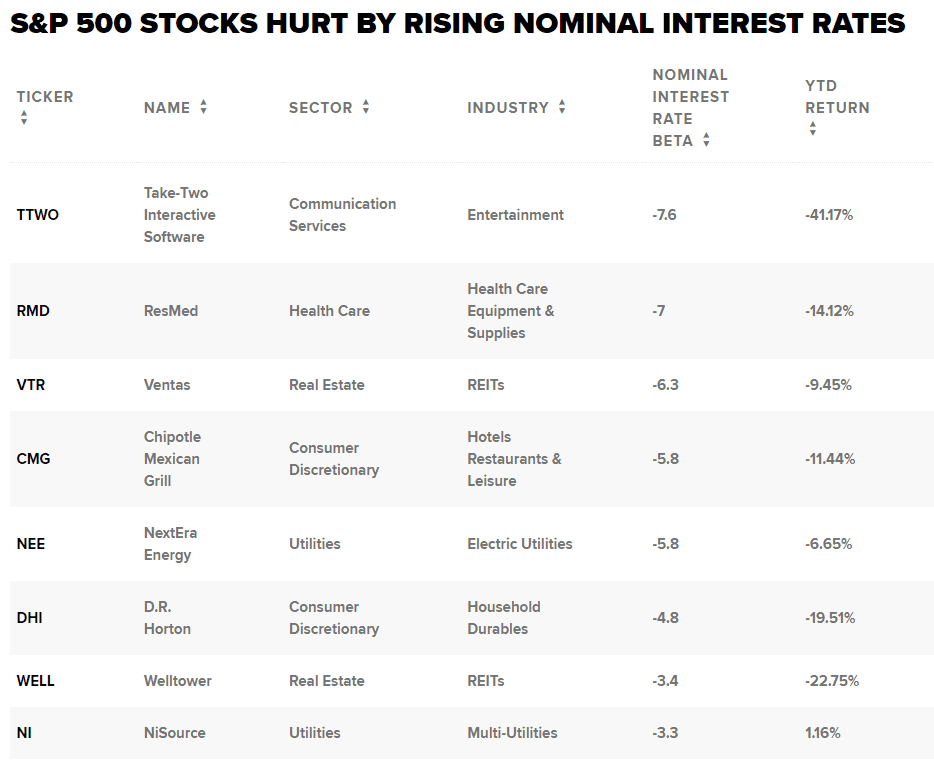 S&P 500 STOCKS HURT BY RISING NOMINAL INTEREST RATES

| TICKER | NAME | SECTOR | INDUSTRY | NOMINAL INTEREST RATE BETA | YTD RETURN |
|---|---|---|---|---|---|
| TTWO | Take-Two Interactive Software | Communication Services | Entertainment | -7.6 | -41.17% |
| RMD | ResMed | Health Care | Health Care Equipment & Supplies | -7 | -14.12% |
| VTR | Ventas | Real Estate | REITs | -6.3 | -9.45% |
| CMG | Chipotle Mexican Grill | Consumer Discretionary | Hotels Restaurants & Leisure | -5.8 | -11.44% |
| NEE | NextEra Energy | Utilities | Electric Utilities | -5.8 | -6.65% |
| DHI | D.R. Horton | Consumer Discretionary | Household Durables | -4.8 | -19.51% |
| WELL | Welltower | Real Estate | REITs | -3.4 | -22.75% |
| NI | NiSource | Utilities | Multi-Utilities | -3.3 | 1.16% |